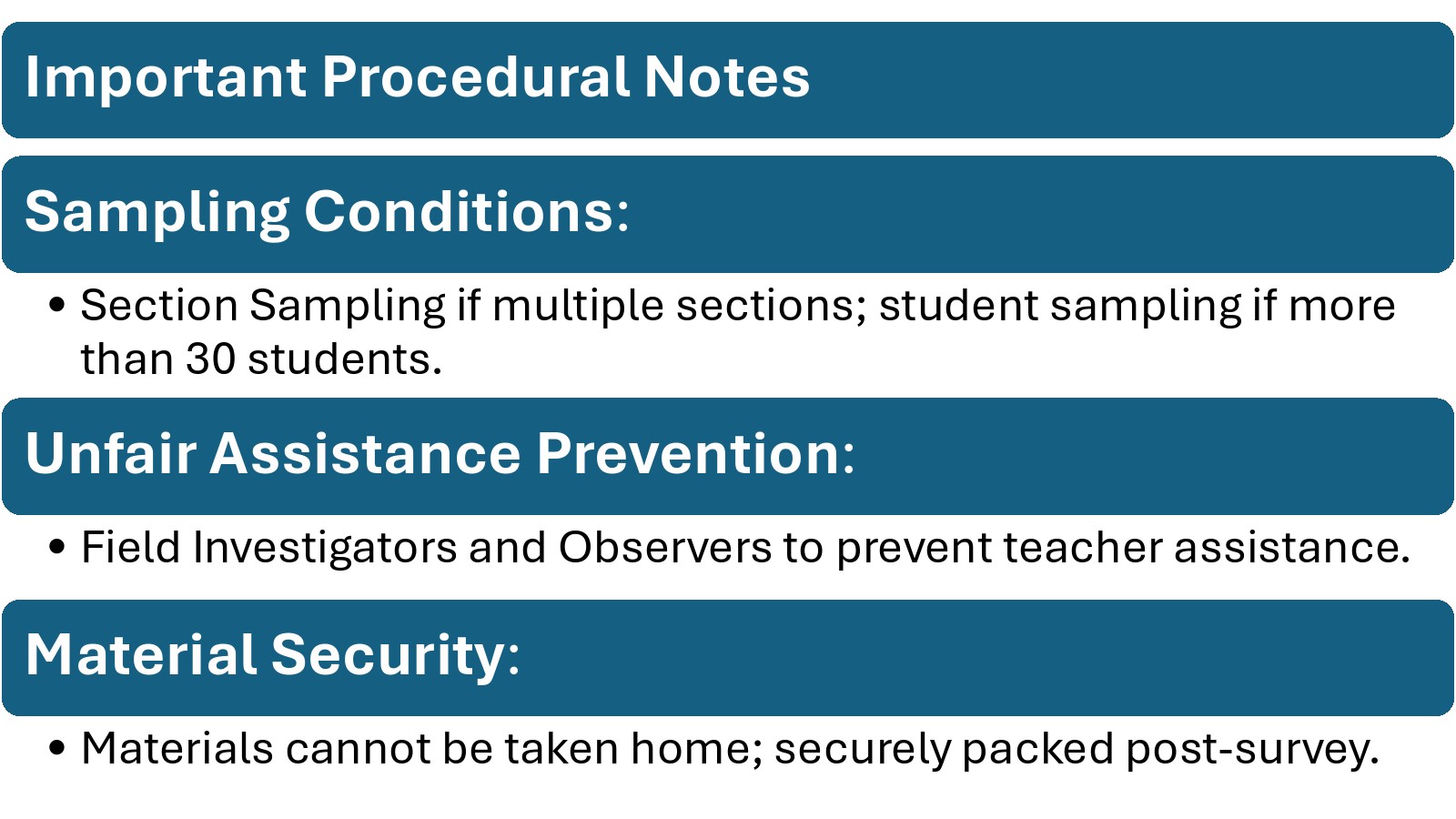 Important Procedural Notes

Sampling Conditions:

• Section Sampling if multiple sections; student sampling if more than 30 students.

Unfair Assistance Prevention:

• Field Investigators and Observers to prevent teacher assistance.

Material Security:

• Materials cannot be taken home; securely packed post-survey.